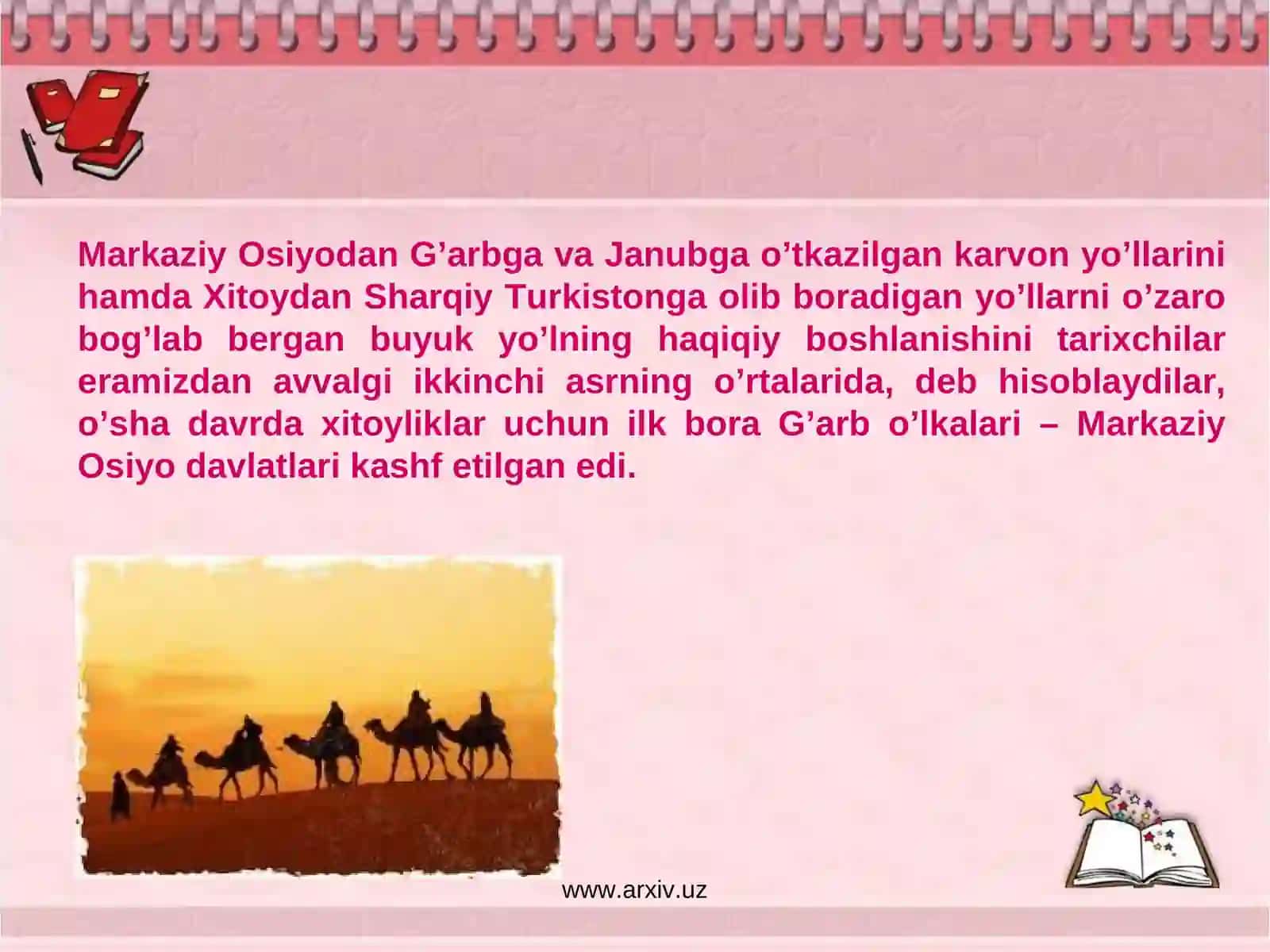 Markaziy Osiyodan G’arbga va Janubga o’tkazilgan karvon yo’llarini hamda Xitoydan Sharqiy Turkistonga olib boradigan yo’llarni o’zaro bog’lab bergan buyuk yo’lning haqiqiy boshlanishini tarixchilar eramizdan avvalgi ikkinchi asrning o’rtalarida, deb hisoblaydilar, o’sha davrda xitoyliklar uchun ilk bora G’arb o’lkalari – Markaziy Osiyo davlatlari kashf etilgan edi.

www.arxiv.uz